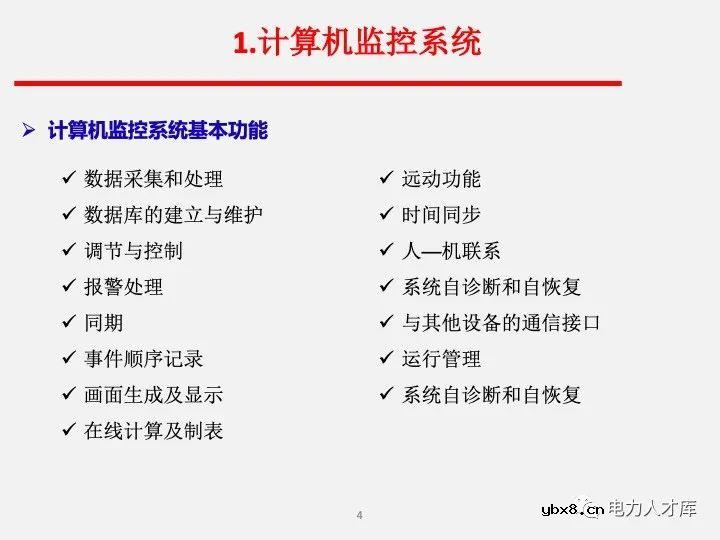 1.计算机监控系统

➢ 计算机监控系统基本功能

✓ 数据采集和处理
✓ 数据库的建立与维护
✓ 调节与控制
✓ 报警处理
✓ 同期
✓ 事件顺序记录
✓ 画面生成及显示
✓ 在线计算及制表

✓ 远动功能
✓ 时间同步
✓ 人—机联系
✓ 系统自诊断和自恢复
✓ 与其他设备的通信接口
✓ 运行管理
✓ 系统自诊断和自恢复

4

ybx8.cn 电力人才库